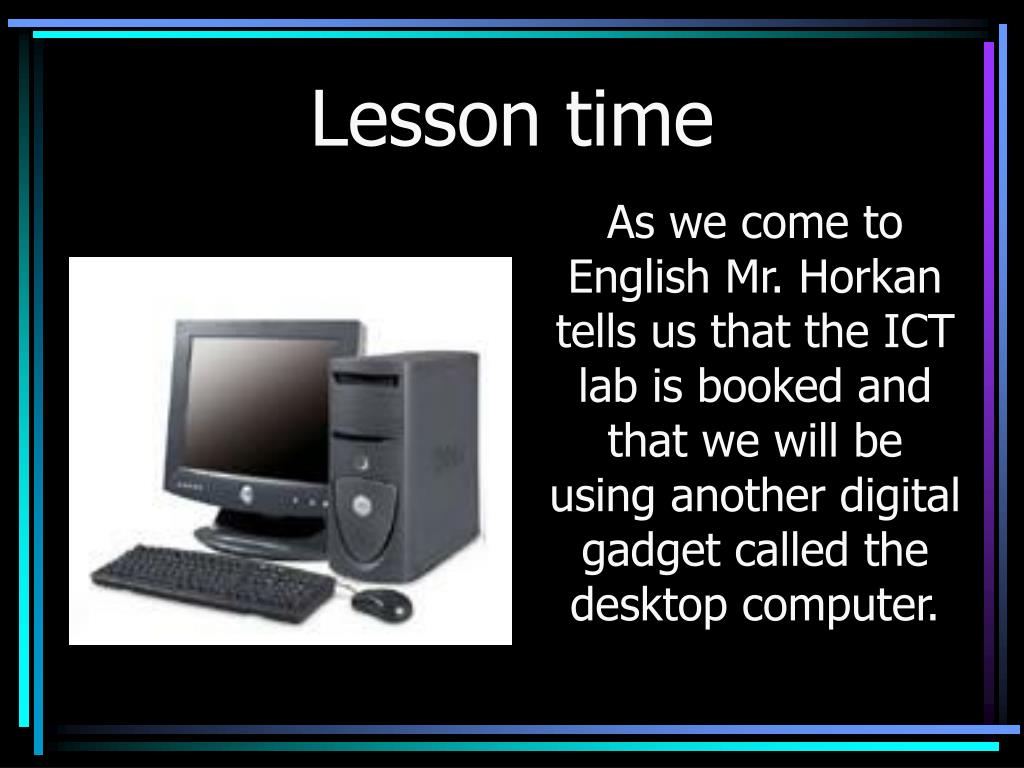 Lesson time

As we come to English Mr. Horkan tells us that the ICT lab is booked and that we will be using another digital gadget called the desktop computer.